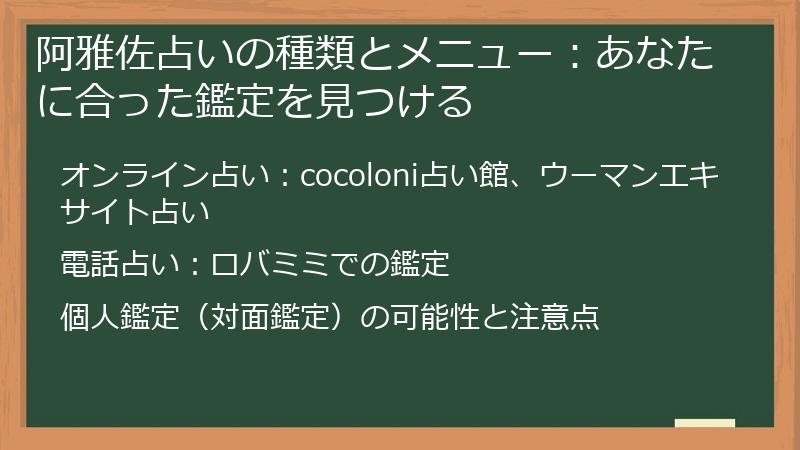 阿雅佐占いの種類とメニュー：あなたに合った鑑定を見つける

オンライン占い：cocoloni占い館、ウーマンエキサイト占い

電話占い：ロバミミでの鑑定

個人鑑定（対面鑑定）の可能性と注意点